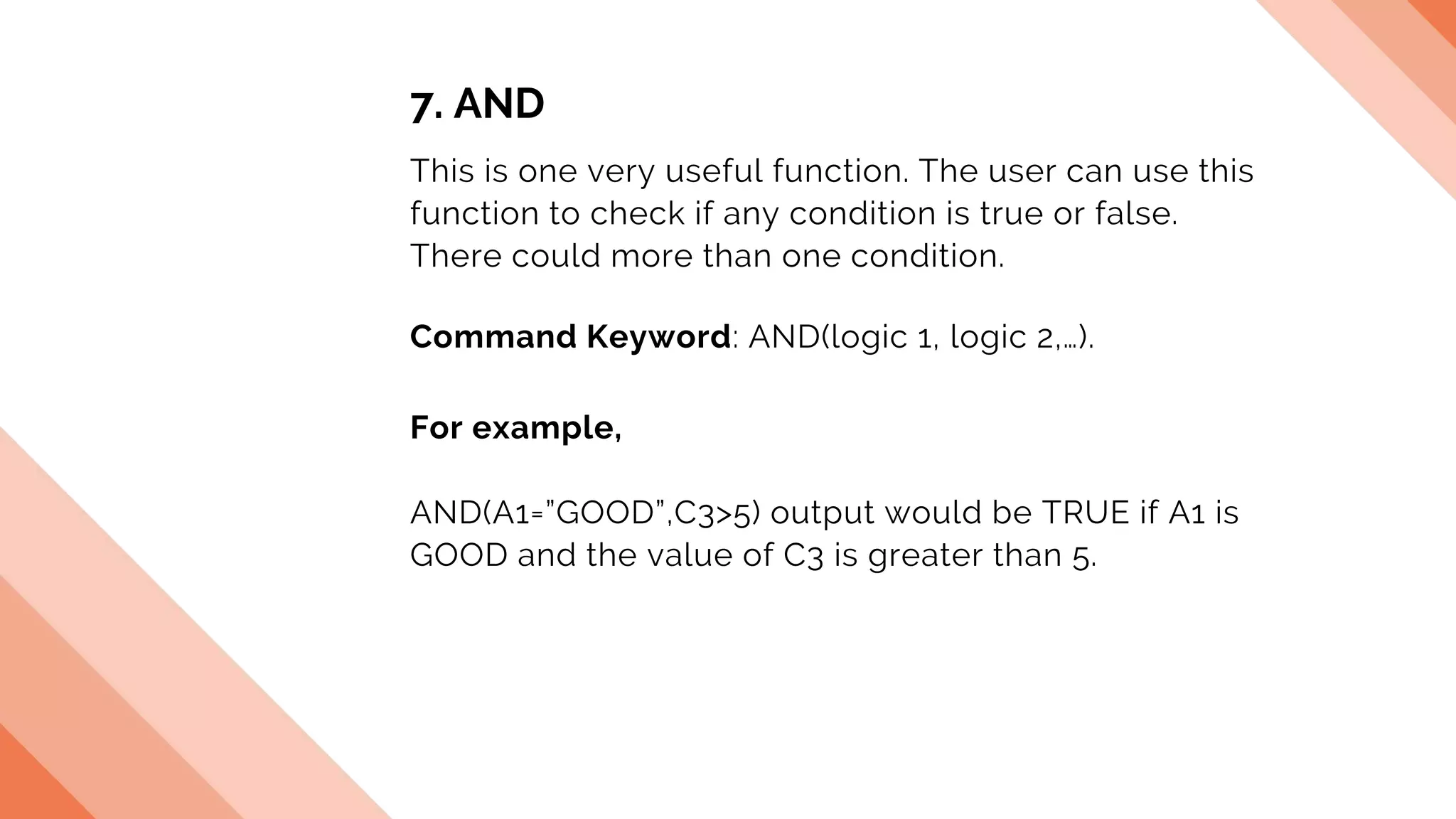 7. AND

This is one very useful function. The user can use this function to check if any condition is true or false. There could more than one condition.

Command Keyword: AND(logic 1, logic 2,…).

For example,

AND(A1="GOOD",C3>5) output would be TRUE if A1 is GOOD and the value of C3 is greater than 5.